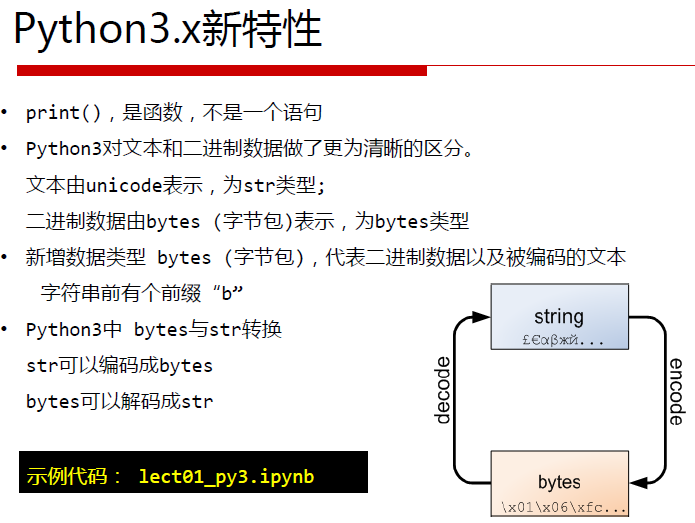 Python3.x新特性

• print()，是函数，不是一个语句

• Python3对文本和二进制数据做了更为清晰的区分。
文本由unicode表示，为str类型;
二进制数据由bytes (字节包)表示，为bytes类型

• 新增数据类型 bytes (字节包)，代表二进制数据以及被编码的文本
字符串前有个前缀“b”

• Python3中 bytes与str转换
str可以编码成bytes
bytes可以解码成str

示例代码： lect01_py3.ipynb

string
£€αβжй...

decode

encode

bytes
\x01\x06\xfc...